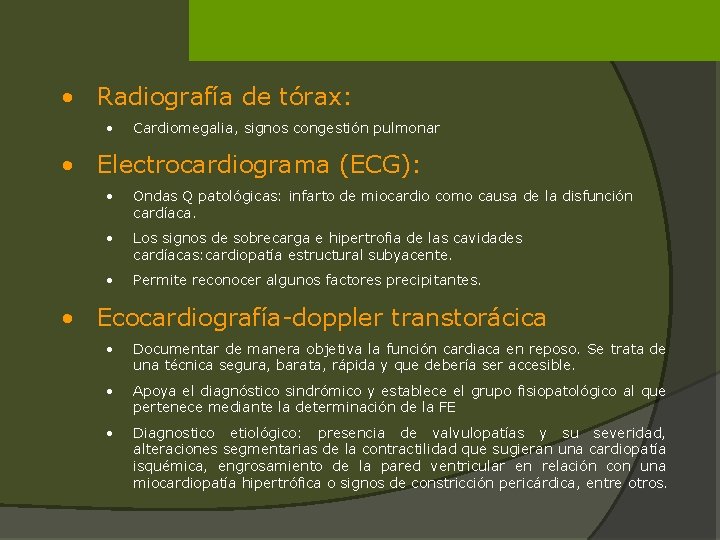 • Radiografía de tórax:
  • Cardiomegalia, signos congestión pulmonar

• Electrocardiograma (ECG):
  • Ondas Q patológicas: infarto de miocardio como causa de la disfunción cardíaca.
  • Los signos de sobrecarga e hipertrofia de las cavidades cardíacas:cardiopatía estructural subyacente.
  • Permite reconocer algunos factores precipitantes.

• Ecocardiografía-doppler transtorácica
  • Documentar de manera objetiva la función cardiaca en reposo. Se trata de una técnica segura, barata, rápida y que debería ser accesible.
  • Apoya el diagnóstico sindrómico y establece el grupo fisiopatológico al que pertenece mediante la determinación de la FE
  • Diagnostico etiológico: presencia de valvulopatías y su severidad, alteraciones segmentarias de la contractilidad que sugieran una cardiopatía isquémica, engrosamiento de la pared ventricular en relación con una miocardiopatía hipertrófica o signos de constricción pericárdica, entre otros.